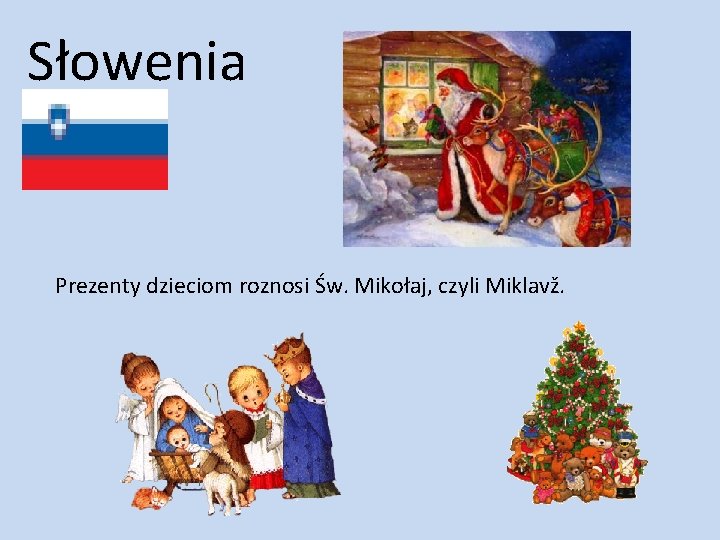 Słowenia

Prezenty dzieciom roznosi Św. Mikołaj, czyli Miklavž.